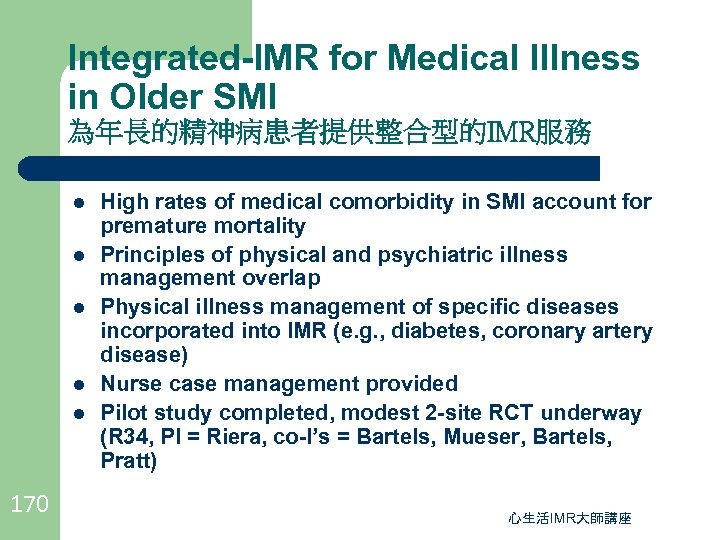 Integrated-IMR for Medical Illness in Older SMI
為年長的精神病患者提供整合型的IMR服務

- High rates of medical comorbidity in SMI account for premature mortality
- Principles of physical and psychiatric illness management overlap
- Physical illness management of specific diseases incorporated into IMR (e.g., diabetes, coronary artery disease)
- Nurse case management provided
- Pilot study completed, modest 2-site RCT underway (R34, PI = Riera, co-I's = Bartels, Mueser, Bartels, Pratt)

170

心生活IMR大師講座